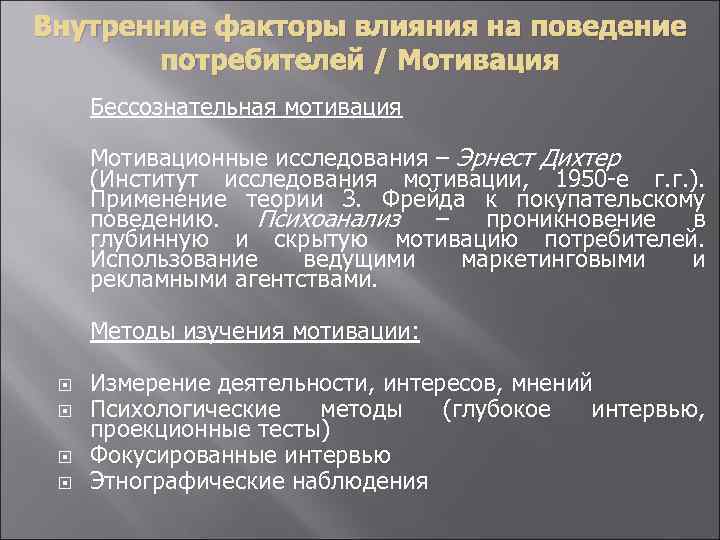 Внутренние факторы влияния на поведение потребителей / Мотивация

Бессознательная мотивация

Мотивационные исследования – Эрнест Дихтер (Институт исследования мотивации, 1950-е г.г.). Применение теории З. Фрейда к покупательскому поведению. Психоанализ – проникновение в глубинную и скрытую мотивацию потребителей. Использование ведущими маркетинговыми и рекламными агентствами.

Методы изучения мотивации:

Измерение деятельности, интересов, мнений
Психологические методы (глубокое интервью, проекционные тесты)
Фокусированные интервью
Этнографические наблюдения